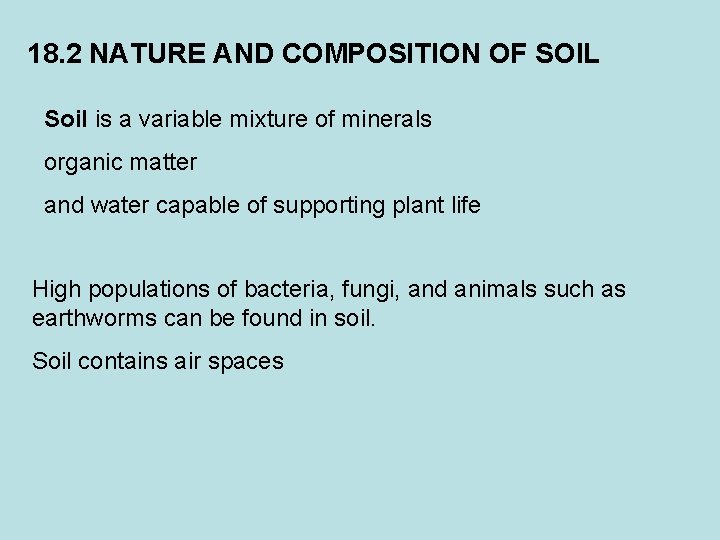 18.2 NATURE AND COMPOSITION OF SOIL

Soil is a variable mixture of minerals

organic matter

and water capable of supporting plant life

High populations of bacteria, fungi, and animals such as earthworms can be found in soil.

Soil contains air spaces